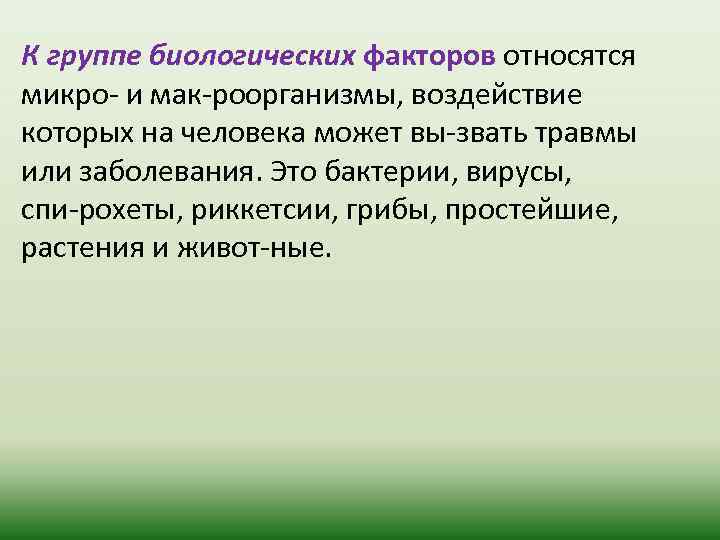 К группе биологических факторов относятся микро- и мак-роорганизмы, воздействие которых на человека может вы-звать травмы или заболевания. Это бактерии, вирусы, спи-рохеты, риккетсии, грибы, простейшие, растения и живот-ные.